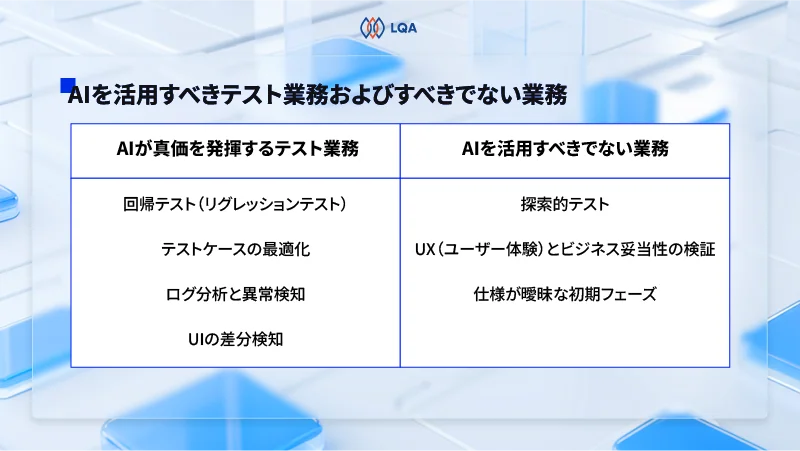 LQA

AIを活用すべきテスト業務およびすべきでない業務

| AIが真価を発揮するテスト業務 | AIを活用すべきでない業務 |
|---|---|
| 回帰テスト（リグレッションテスト） | 探索的テスト |
| テストケースの最適化 | UX（ユーザー体験）とビジネス妥当性の検証 |
| ログ分析と異常検知 | 仕様が曖昧な初期フェーズ |
| UIの差分検知 | |